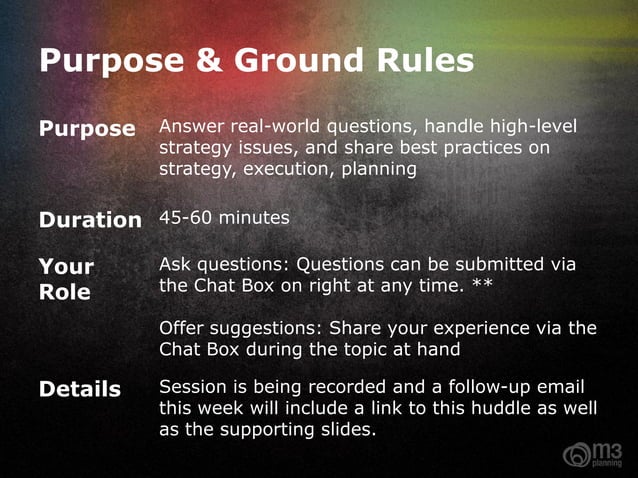 Purpose & Ground Rules

Purpose
Answer real-world questions, handle high-level strategy issues, and share best practices on strategy, execution, planning

Duration
45-60 minutes

Your Role
Ask questions: Questions can be submitted via the Chat Box on right at any time. **

Offer suggestions: Share your experience via the Chat Box during the topic at hand

Details
Session is being recorded and a follow-up email this week will include a link to this huddle as well as the supporting slides.

m3 planning